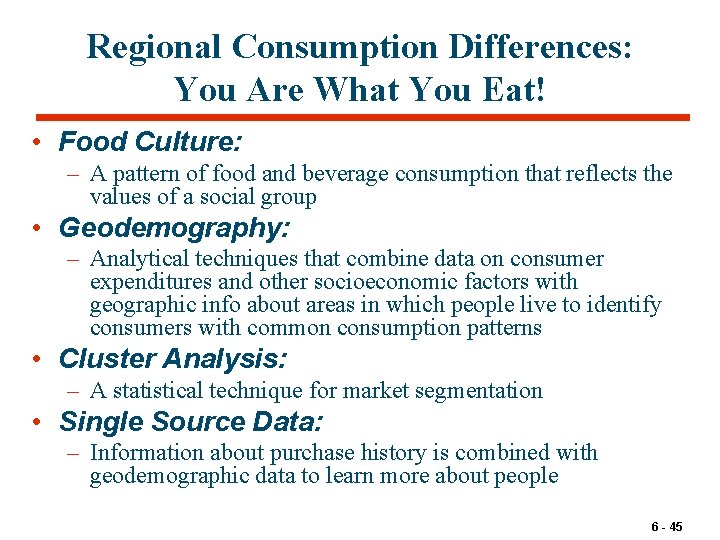 Regional Consumption Differences: You Are What You Eat!

• Food Culture:
– A pattern of food and beverage consumption that reflects the values of a social group

• Geodemography:
– Analytical techniques that combine data on consumer expenditures and other socioeconomic factors with geographic info about areas in which people live to identify consumers with common consumption patterns

• Cluster Analysis:
– A statistical technique for market segmentation

• Single Source Data:
– Information about purchase history is combined with geodemographic data to learn more about people

6 - 45